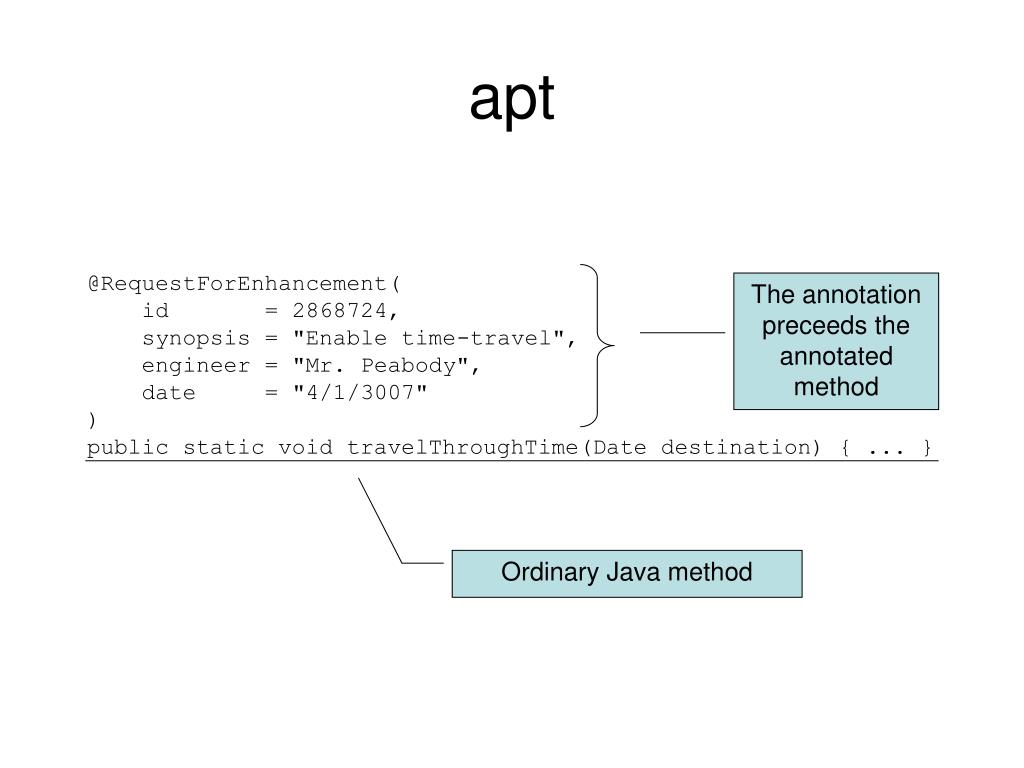 apt

@RequestForEnhancement(
    id       = 2868724,
    synopsis = "Enable time-travel",
    engineer = "Mr. Peabody",
    date     = "4/1/3007"
)
public static void travelThroughTime(Date destination) { ... }

The annotation preceeds the annotated method

Ordinary Java method